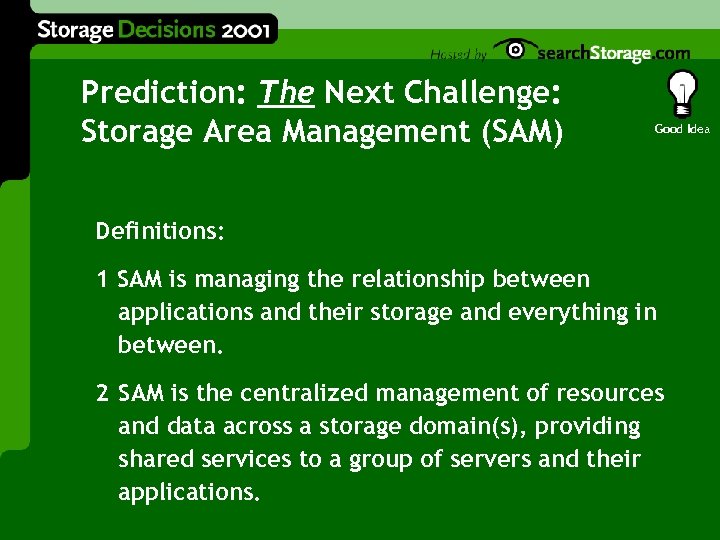 Storage Decisions 2001

Hosted by searchStorage.com

Prediction: The Next Challenge: Storage Area Management (SAM)

Good Idea

Definitions:

1 SAM is managing the relationship between applications and their storage and everything in between.

2 SAM is the centralized management of resources and data across a storage domain(s), providing shared services to a group of servers and their applications.